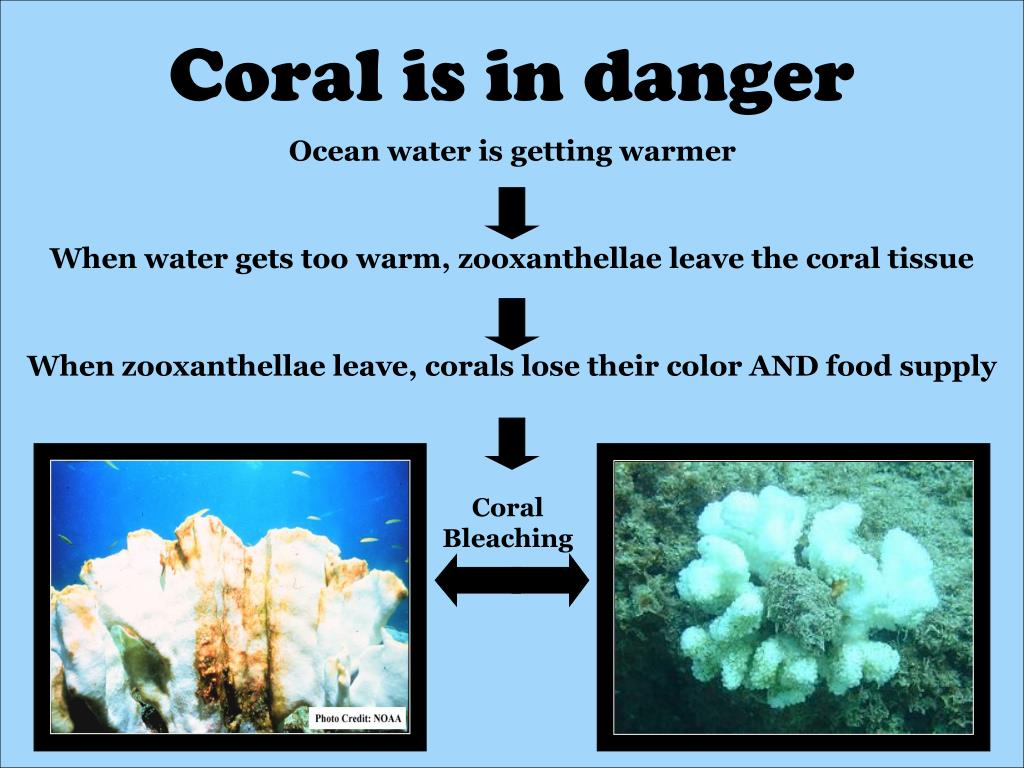 Coral is in danger

Ocean water is getting warmer

When water gets too warm, zooxanthellae leave the coral tissue

When zooxanthellae leave, corals lose their color AND food supply

Coral Bleaching

Photo Credit: NOAA